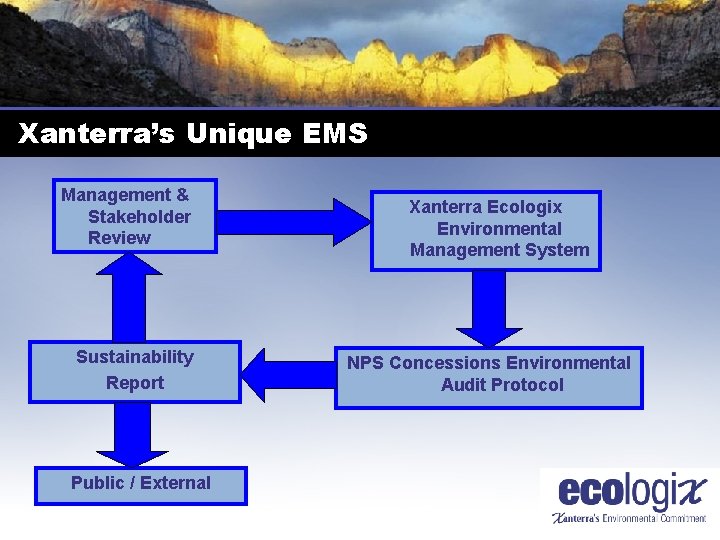 Xanterra's Unique EMS

Management & Stakeholder Review

Xanterra Ecologix Environmental Management System

NPS Concessions Environmental Audit Protocol

Sustainability Report

Public / External

ecologix
Xanterra's Environmental Commitment